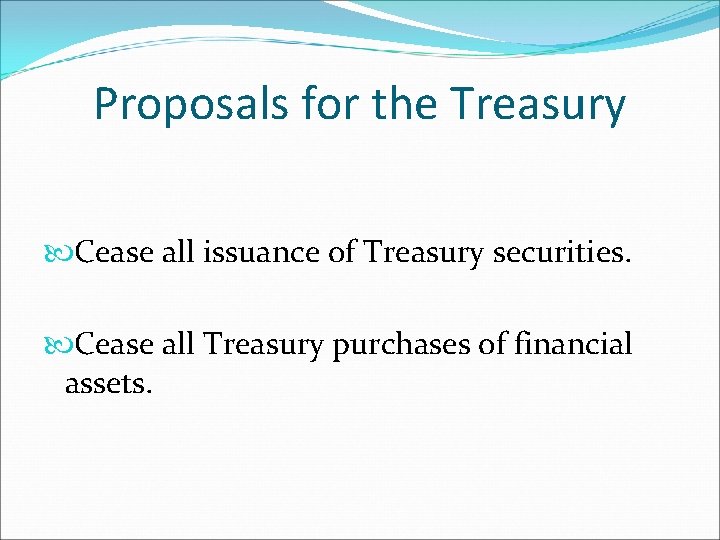 Proposals for the Treasury

Cease all issuance of Treasury securities.

Cease all Treasury purchases of financial assets.